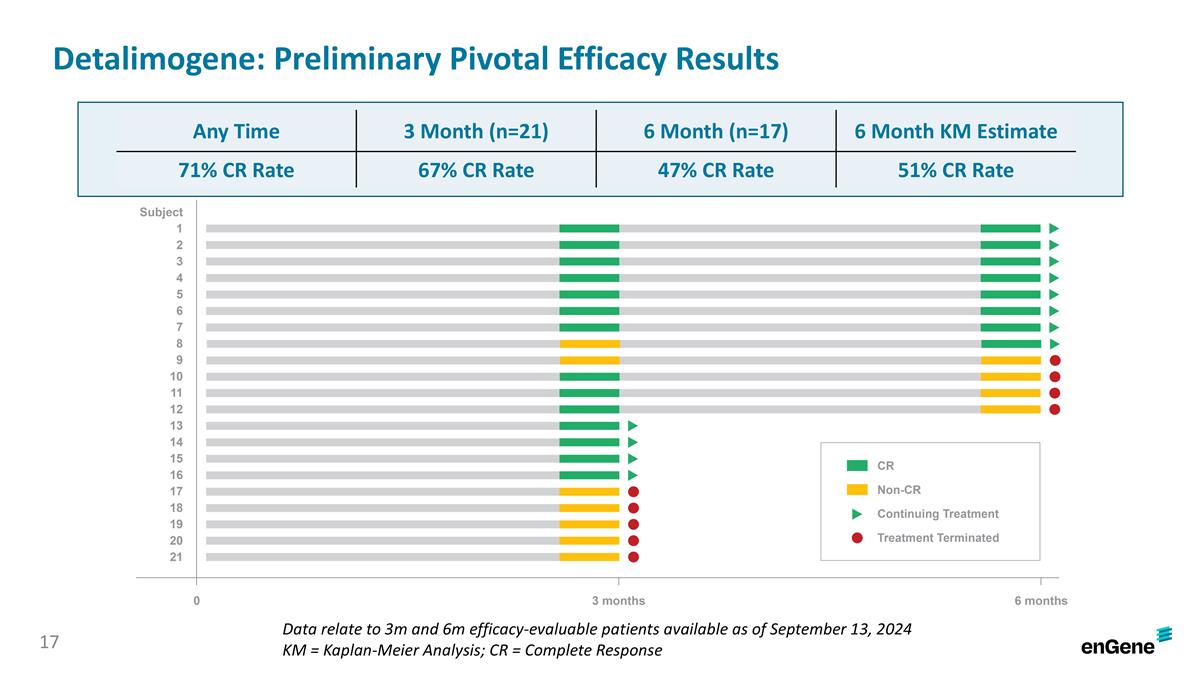 Detalimogene: Preliminary Pivotal Efficacy Results

| Any Time | 3 Month (n=21) | 6 Month (n=17) | 6 Month KM Estimate |
|---|---|---|---|
| 71% CR Rate | 67% CR Rate | 47% CR Rate | 51% CR Rate |

Subject
1
2
3
4
5
6
7
8
9
10
11
12
13
14
15
16
17
18
19
20
21

CR
Non-CR
Continuing Treatment
Treatment Terminated

0
3 months
6 months

17

Data relate to 3m and 6m efficacy-evaluable patients available as of September 13, 2024
KM = Kaplan-Meier Analysis; CR = Complete Response

enGene